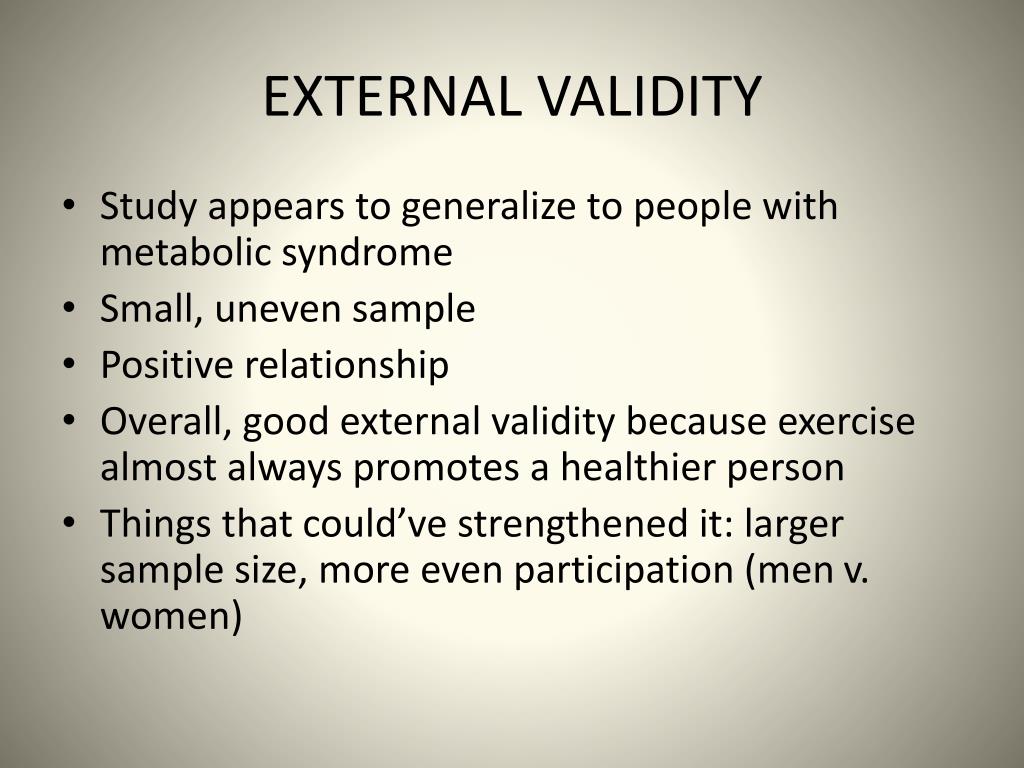 EXTERNAL VALIDITY

• Study appears to generalize to people with metabolic syndrome
• Small, uneven sample
• Positive relationship
• Overall, good external validity because exercise almost always promotes a healthier person
• Things that could've strengthened it: larger sample size, more even participation (men v. women)